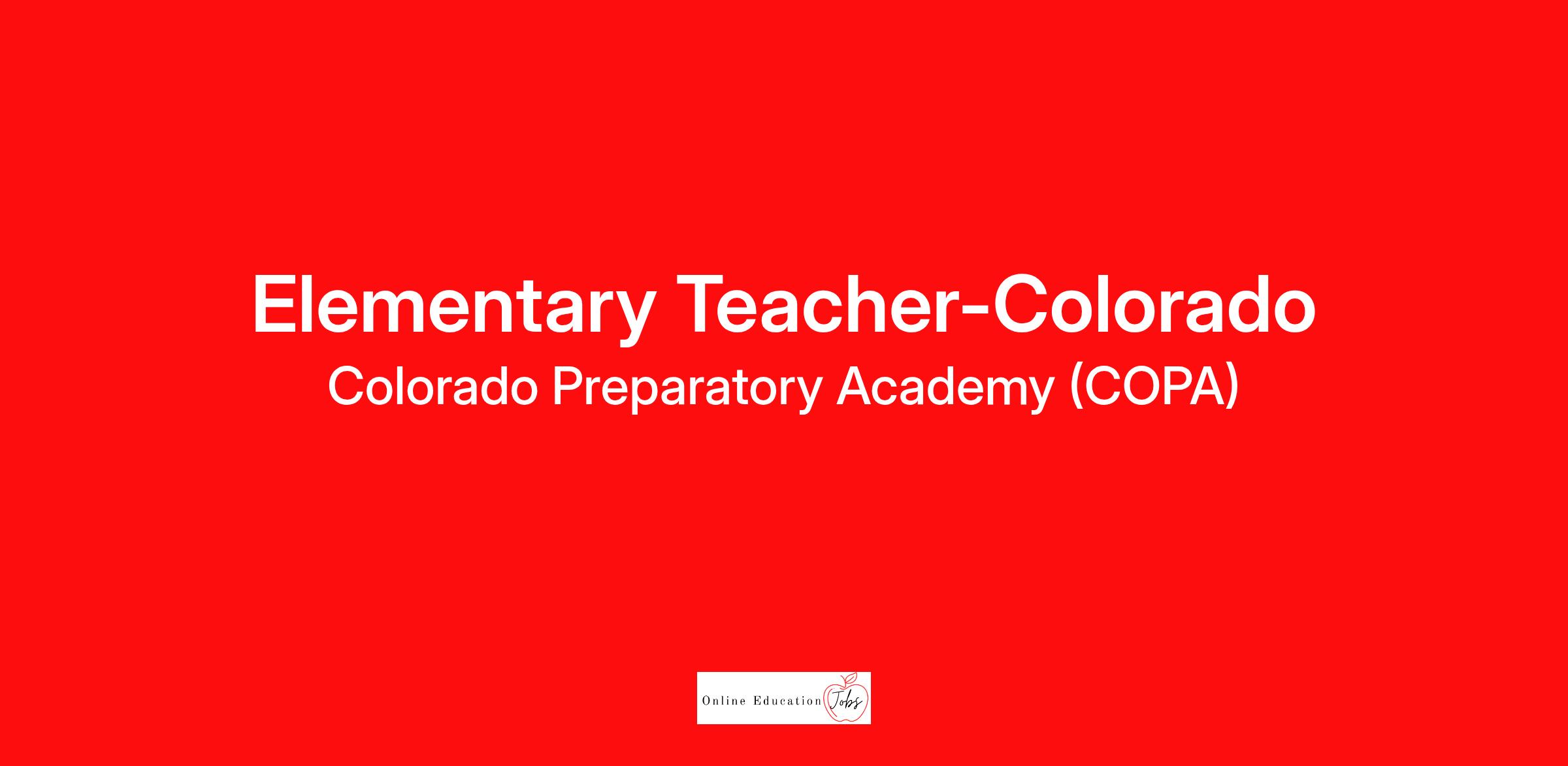 Elementary Teacher-Colorado
Colorado Preparatory Academy (COPA)

Online Education Jobs